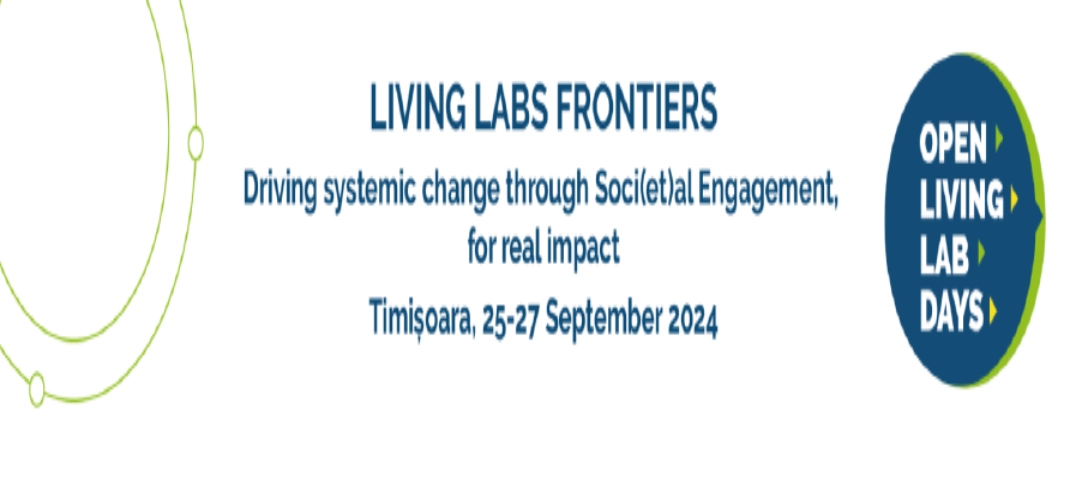 LIVING LABS FRONTIERS

Driving systemic change through Soci(et)al Engagement, for real impact

Timișoara, 25-27 September 2024

OPEN
LIVING
LAB
DAYS